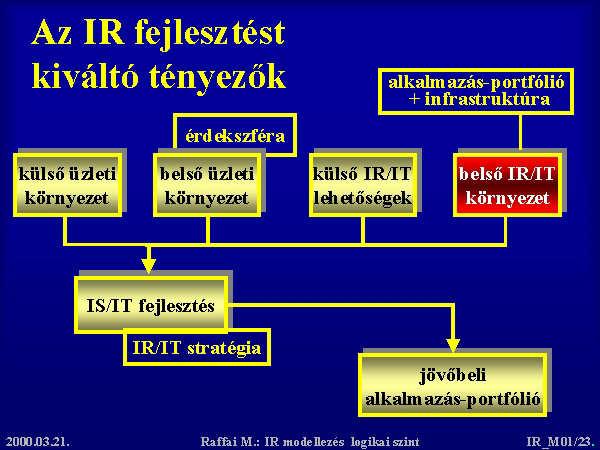 Az IR fejlesztést kiváltó tényezők

alkalmazás-portfólió + infrastruktúra

érdekszféra

külső üzleti környezet

belső üzleti környezet

külső IR/IT lehetőségek

belső IR/IT környezet

IS/IT fejlesztés

IR/IT stratégia

jövőbeli alkalmazás-portfólió

2000.03.21.

Raffai M.: IR modellezés logikai szint

IR_M01/23.